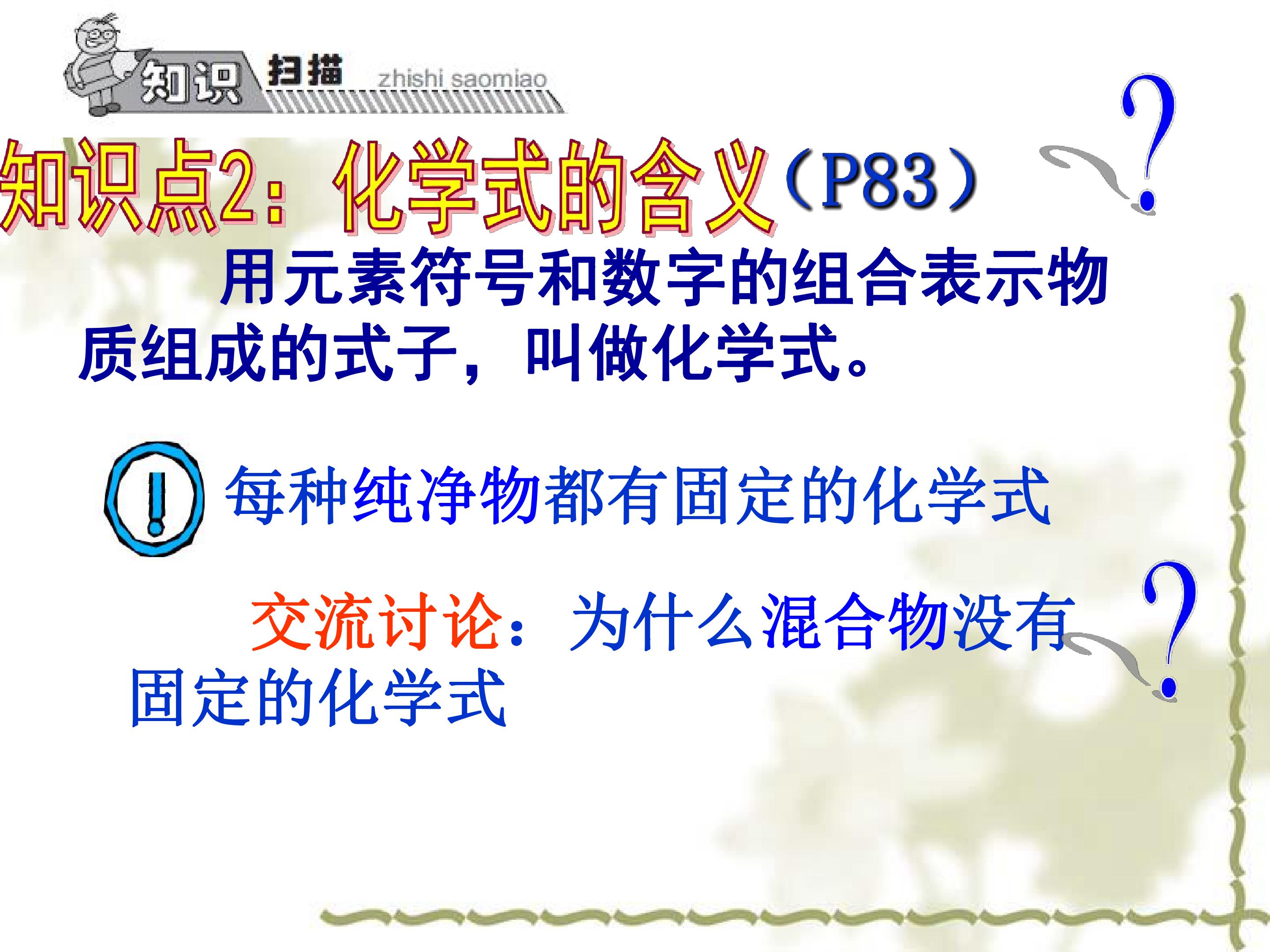 知识 扫描 zhishi saomiao

知识点2：化学式的含义（P83）

用元素符号和数字的组合表示物质组成的式子，叫做化学式。

每种纯净物都有固定的化学式

交流讨论：为什么混合物没有固定的化学式